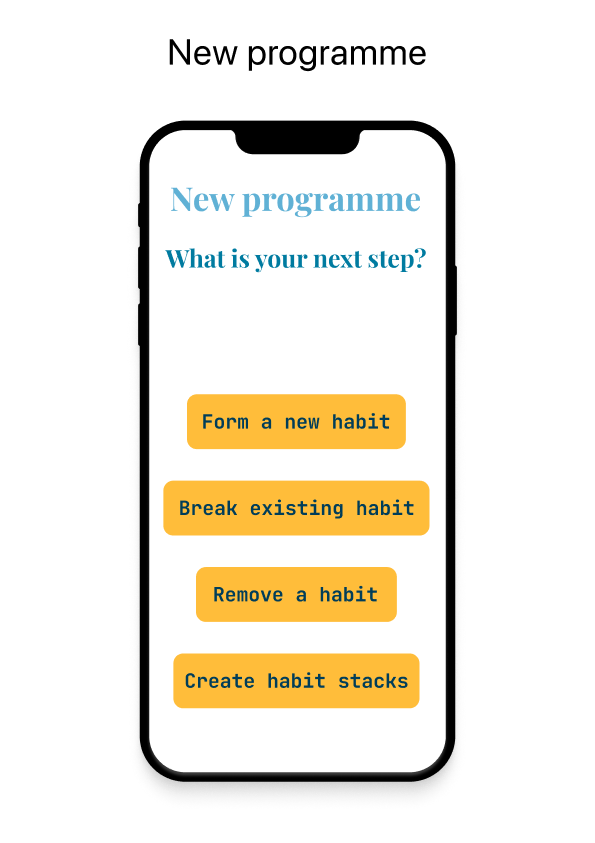 New programme

New programme

What is your next step?

Form a new habit

Break existing habit

Remove a habit

Create habit stacks